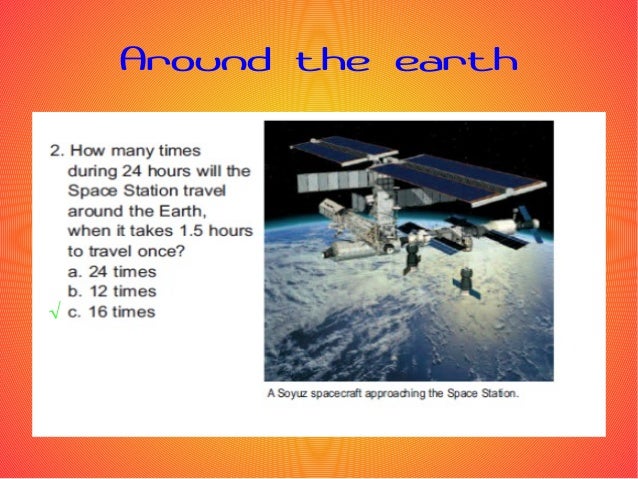 Around the earth

2. How many times during 24 hours will the Space Station travel around the Earth, when it takes 1.5 hours to travel once?
a. 24 times
b. 12 times
√ c. 16 times

A Soyuz spacecraft approaching the Space Station.